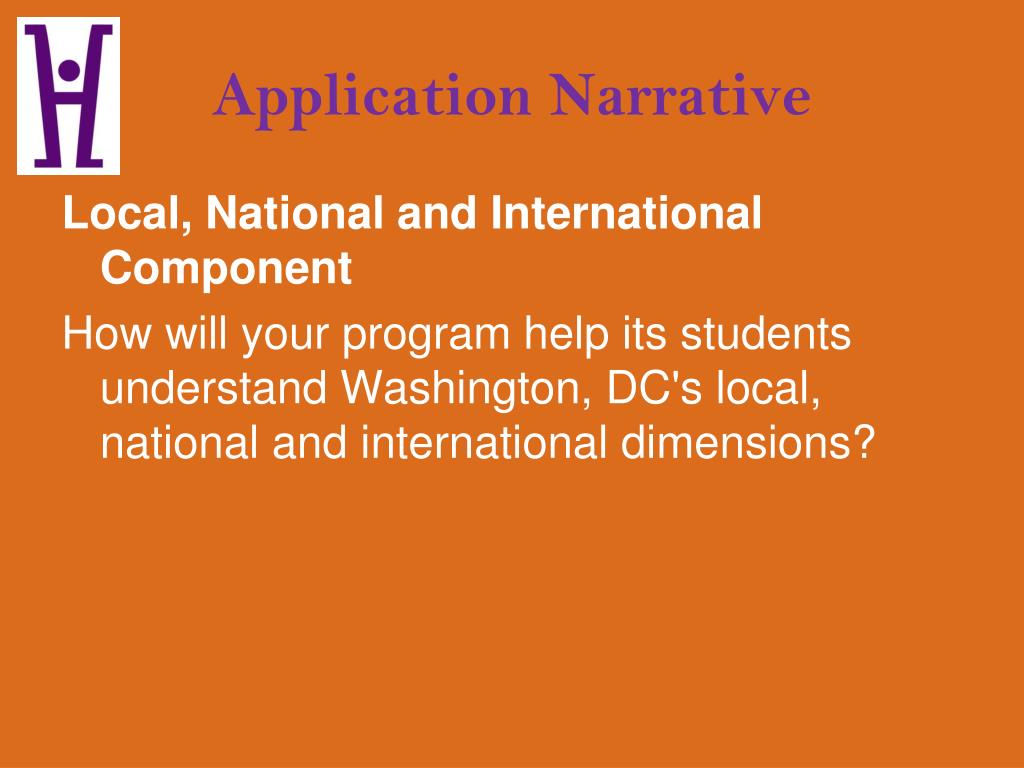 Application Narrative

Local, National and International Component

How will your program help its students understand Washington, DC's local, national and international dimensions?